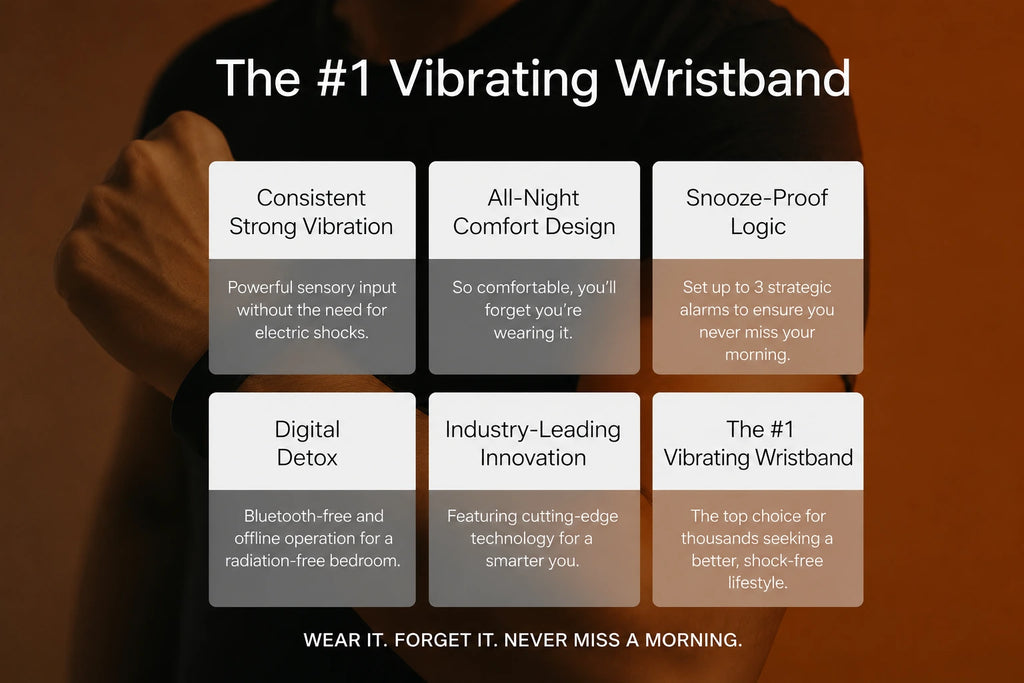 The #1 Vibrating Wristband

Consistent Strong Vibration

Powerful sensory input without the need for electric shocks.

All-Night Comfort Design

So comfortable, you'll forget you're wearing it.

Snooze-Proof Logic

Set up to 3 strategic alarms to ensure you never miss your morning.

Digital Detox

Bluetooth-free and offline operation for a radiation-free bedroom.

Industry-Leading Innovation

Featuring cutting-edge technology for a smarter you.

The #1 Vibrating Wristband

The top choice for thousands seeking a better, shock-free lifestyle.

WEAR IT. FORGET IT. NEVER MISS A MORNING.